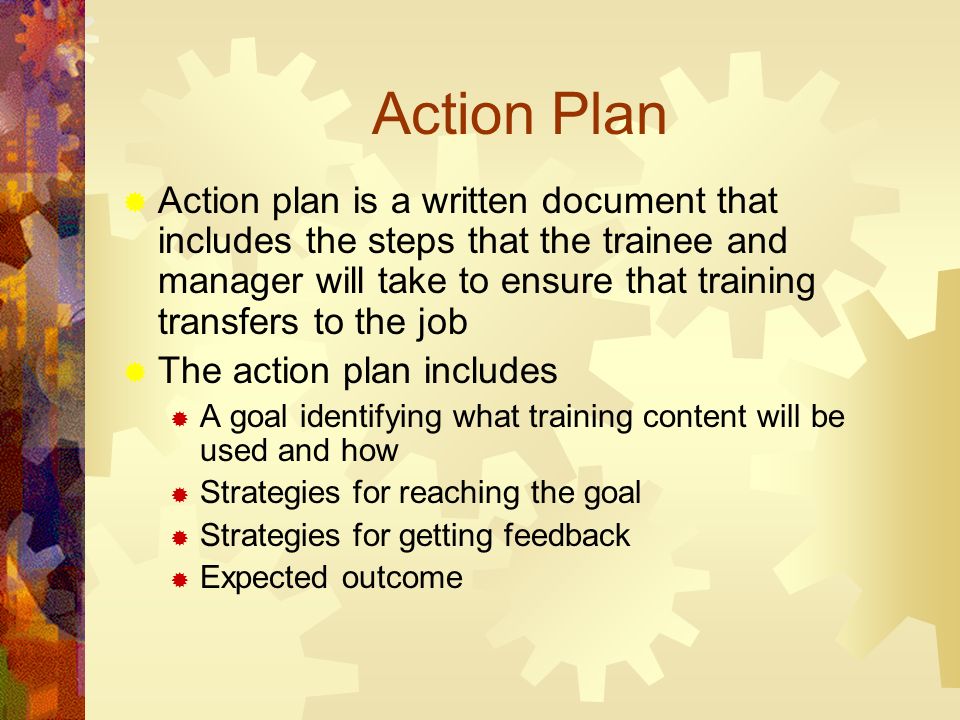 Action Plan

Action plan is a written document that includes the steps that the trainee and manager will take to ensure that training transfers to the job

The action plan includes

A goal identifying what training content will be used and how

Strategies for reaching the goal

Strategies for getting feedback

Expected outcome